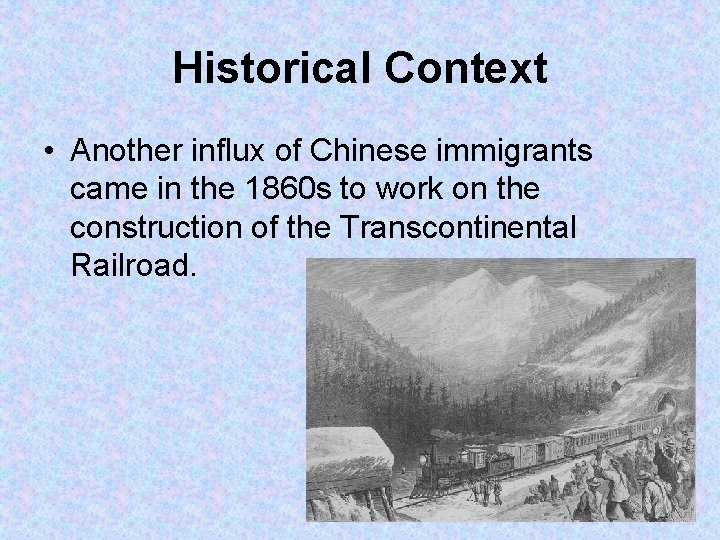 Historical Context

• Another influx of Chinese immigrants came in the 1860s to work on the construction of the Transcontinental Railroad.